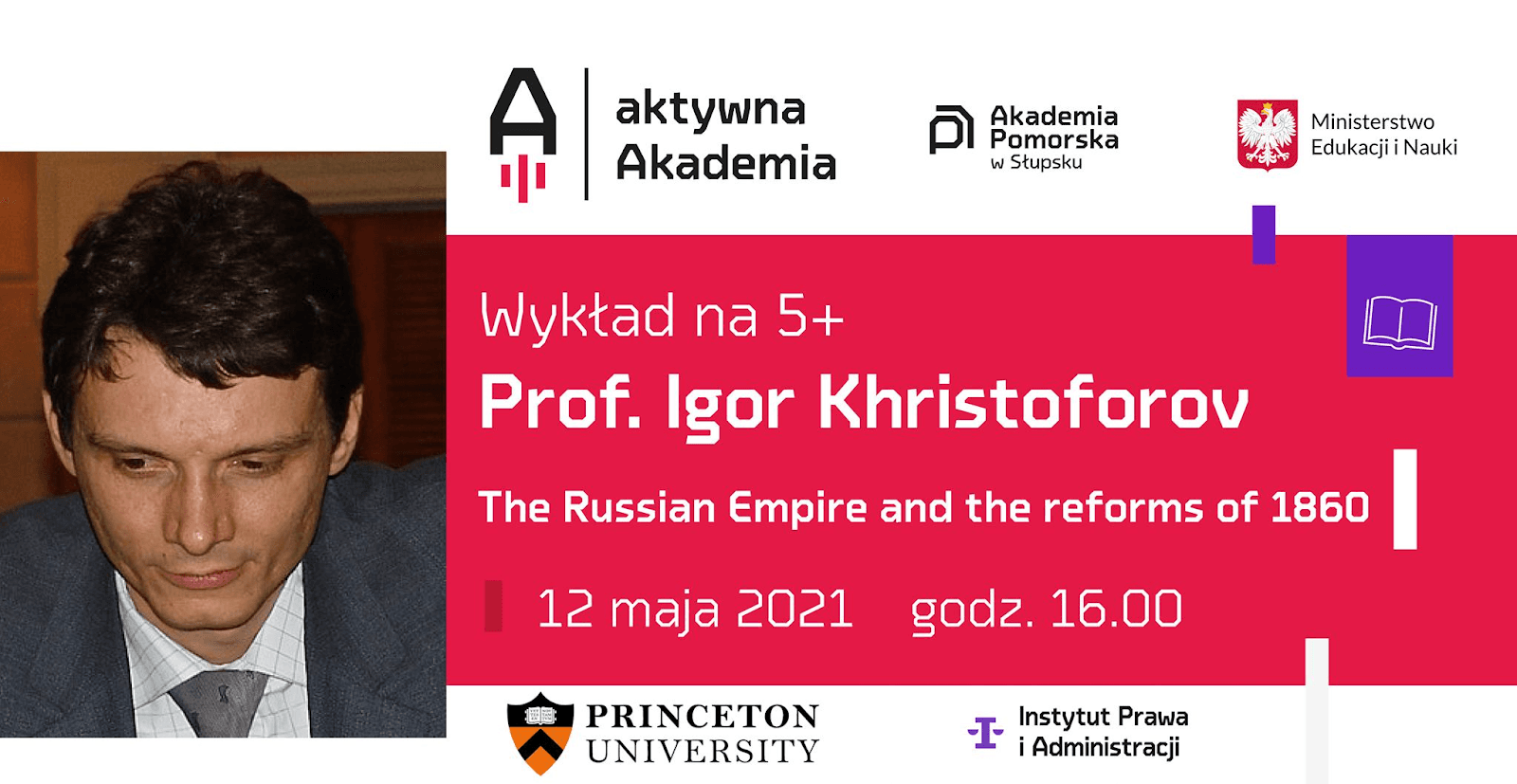 aktywna Akademia

Akademia Pomorska w Słupsku

Ministerstwo Edukacji i Nauki

Wykład na 5+

Prof. Igor Khristoforov

The Russian Empire and the reforms of 1860

12 maja 2021 godz. 16.00

PRINCETON UNIVERSITY

Instytut Prawa i Administracji